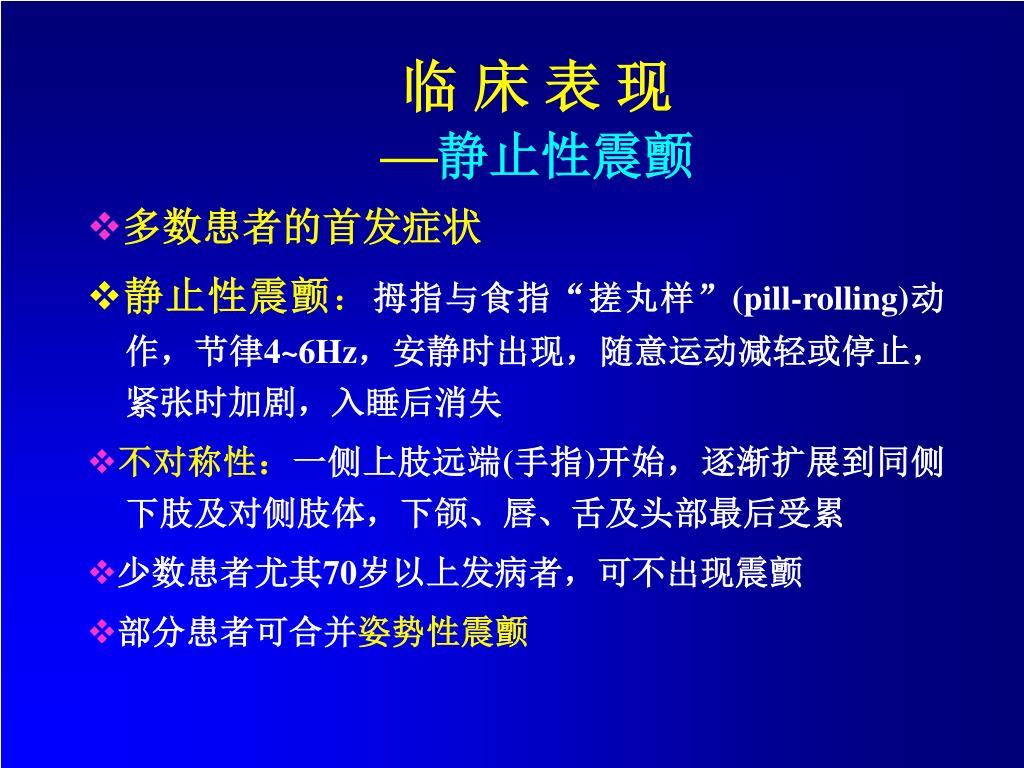 临 床 表 现
—静止性震颤

❖多数患者的首发症状

❖静止性震颤：拇指与食指“搓丸样”(pill-rolling)动作，节律4~6Hz，安静时出现，随意运动减轻或停止，紧张时加剧，入睡后消失

❖不对称性：一侧上肢远端(手指)开始，逐渐扩展到同侧下肢及对侧肢体，下颌、唇、舌及头部最后受累

❖少数患者尤其70岁以上发病者，可不出现震颤

❖部分患者可合并姿势性震颤